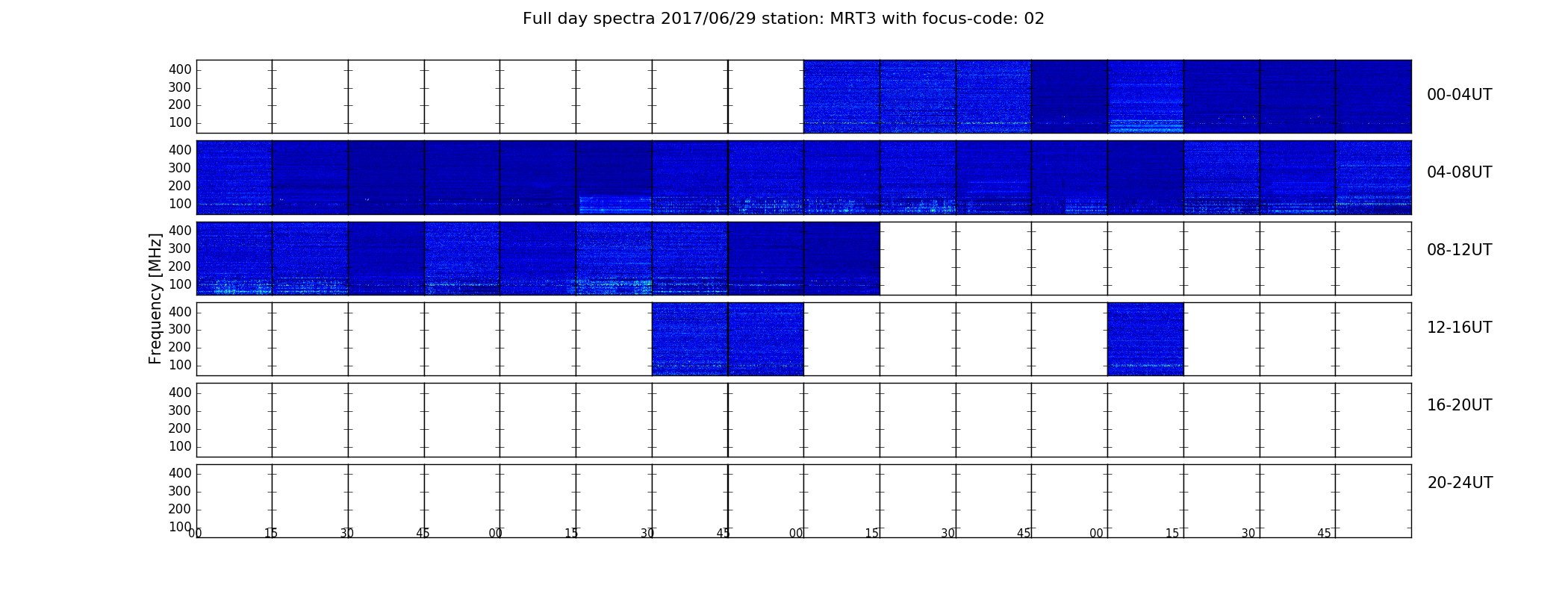 Full day spectra 2017/06/29 station: MRT3 with focus-code: 02

Frequency [MHz]

400
300
200
100
00-04UT

400
300
200
100
04-08UT

400
300
200
100
08-12UT

400
300
200
100
12-16UT

400
300
200
100
16-20UT

400
300
200
100
20-24UT

00 15 30 45 00 15 30 45 00 15 30 45 00 15 30 45